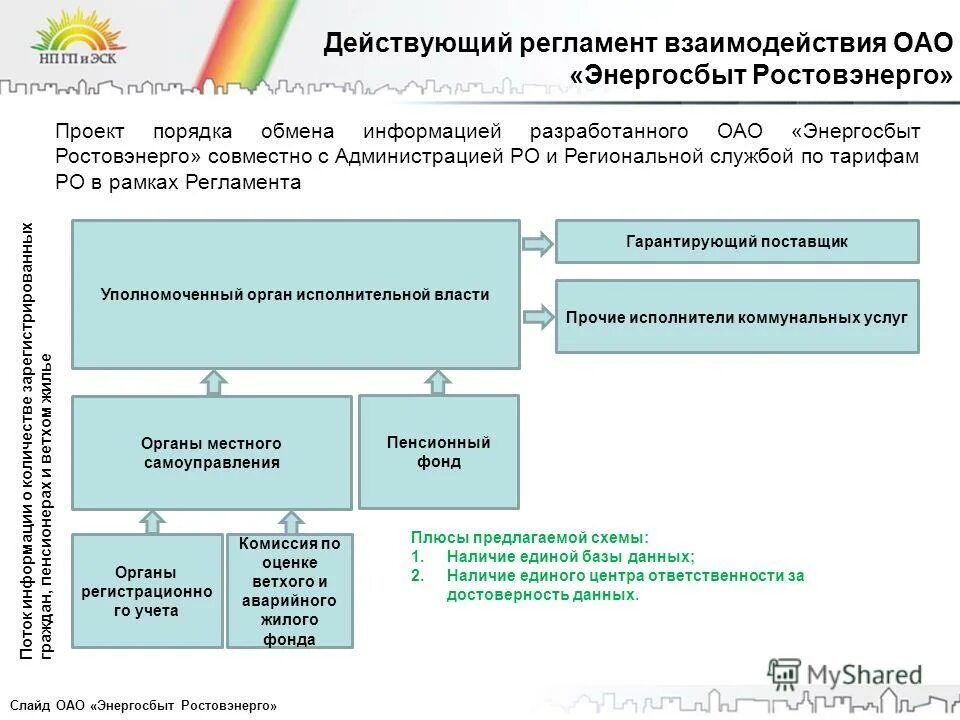 НП ГП и ЭСК

Действующий регламент взаимодействия ОАО «Энергосбыт Ростовэнерго»

Проект порядка обмена информацией разработанного ОАО «Энергосбыт Ростовэнерго» совместно с Администрацией РО и Региональной службой по тарифам РО в рамках Регламента

Поток информации о количестве зарегистрированных граждан, пенсионерах и ветхом жилье

Уполномоченный орган исполнительной власти

Гарантирующий поставщик

Прочие исполнители коммунальных услуг

Органы местного самоуправления

Пенсионный фонд

Органы регистрационного учета

Комиссия по оценке ветхого и аварийного жилого фонда

Плюсы предлагаемой схемы:
1. Наличие единой базы данных;
2. Наличие единого центра ответственности за достоверность данных.

MyShared

Слайд ОАО «Энергосбыт Ростовэнерго»